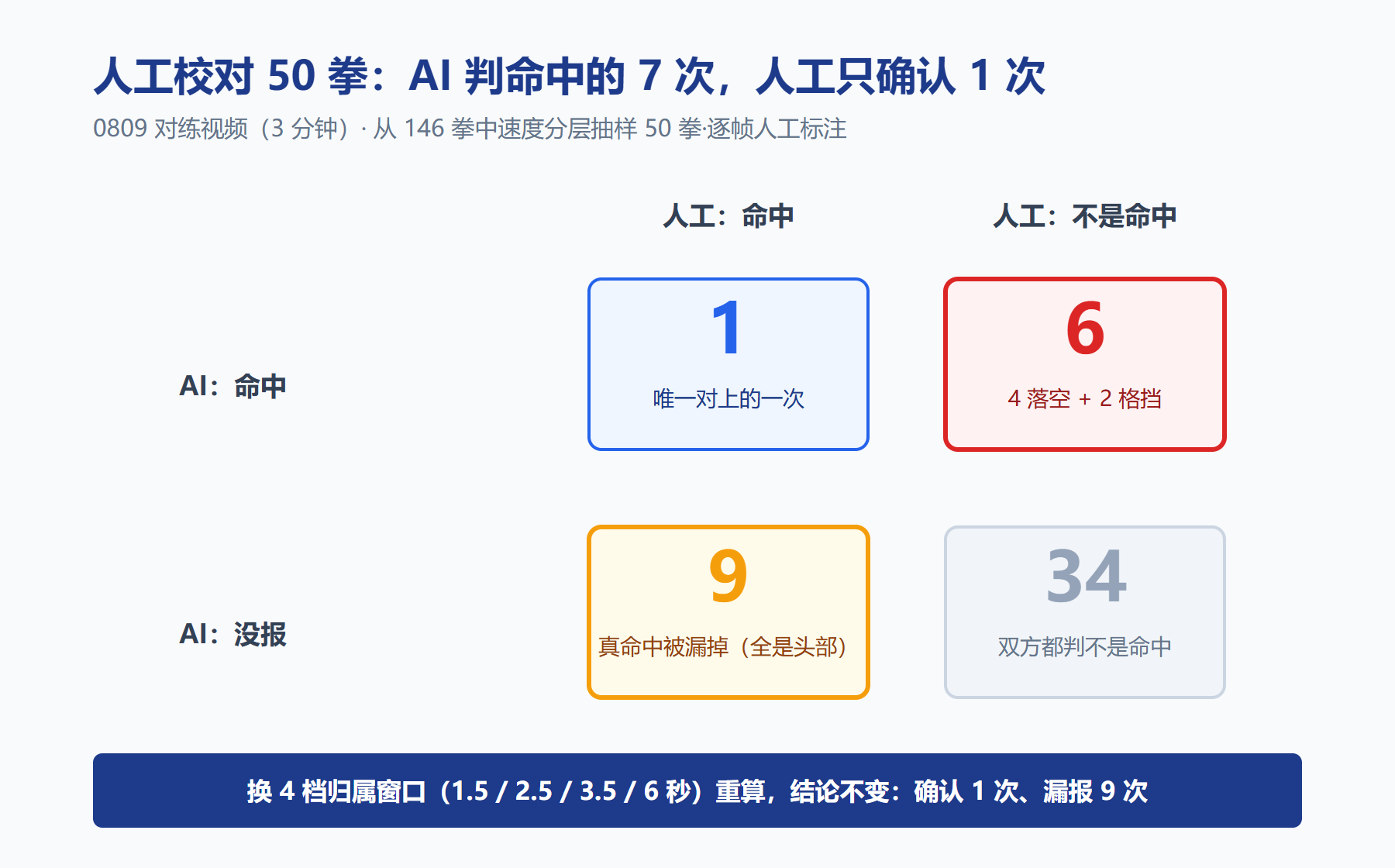 人工校对 50 拳：AI 判命中的 7 次，人工只确认 1 次

0809 对练视频（3 分钟）· 从 146 拳中速度分层抽样 50 拳·逐帧人工标注

| | 人工：命中 | 人工：不是命中 |
|---|---|---|
| AI：命中 | 1 唯一对上的一次 | 6 4 落空 + 2 格挡 |
| AI：没报 | 9 真命中被漏掉（全是头部） | 34 双方都判不是命中 |

换 4 档归属窗口（1.5 / 2.5 / 3.5 / 6 秒）重算，结论不变：确认 1 次、漏报 9 次